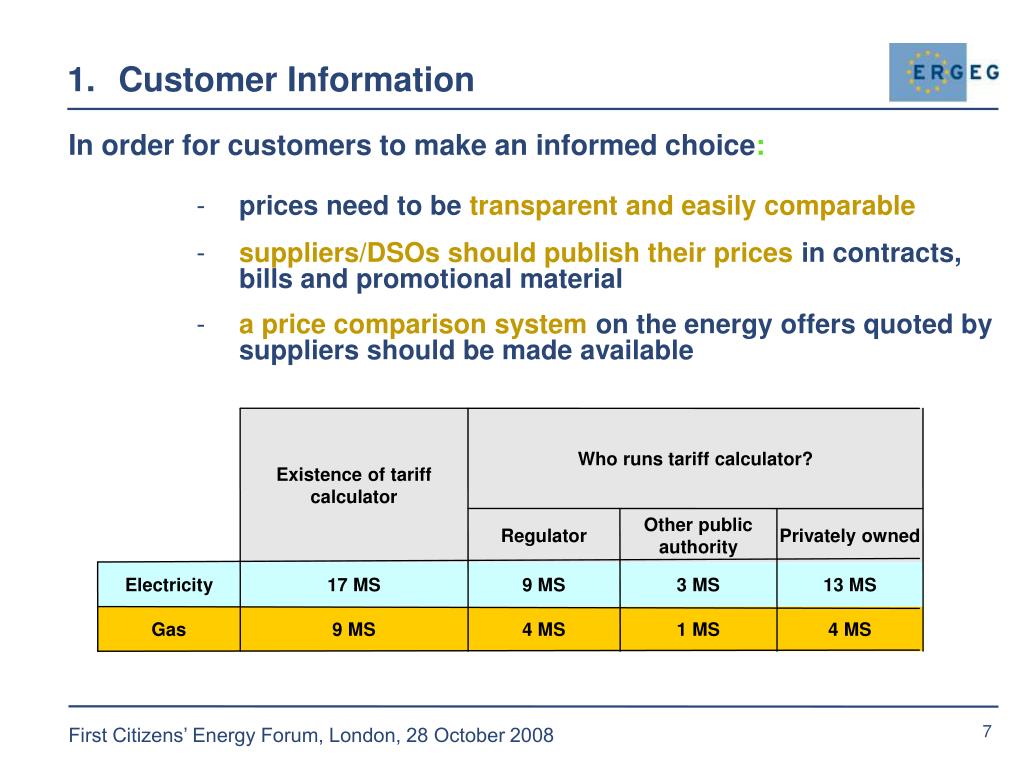 1. Customer Information

ERGEG

In order for customers to make an informed choice:

- prices need to be transparent and easily comparable
- suppliers/DSOs should publish their prices in contracts, bills and promotional material
- a price comparison system on the energy offers quoted by suppliers should be made available

| | Existence of tariff calculator | Who runs tariff calculator? | | |
|---|---|---|---|---|
| | | Regulator | Other public authority | Privately owned |
| Electricity | 17 MS | 9 MS | 3 MS | 13 MS |
| Gas | 9 MS | 4 MS | 1 MS | 4 MS |

First Citizens' Energy Forum, London, 28 October 2008

7